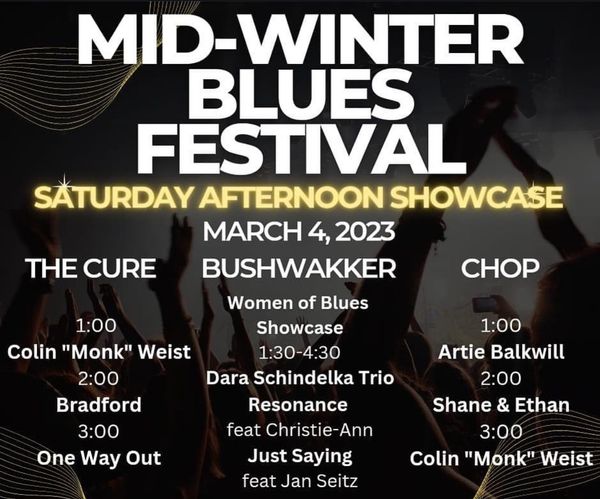 MID-WINTER BLUES FESTIVAL

SATURDAY AFTERNOON SHOWCASE

MARCH 4, 2023

THE CURE

1:00
Colin "Monk" Weist
2:00
Bradford
3:00
One Way Out

BUSHWAKKER

Women of Blues Showcase
1:30-4:30
Dara Schindelka Trio
Resonance
feat Christie-Ann
Just Saying
feat Jan Seitz

CHOP

1:00
Artie Balkwill
2:00
Shane & Ethan
3:00
Colin "Monk" Weist